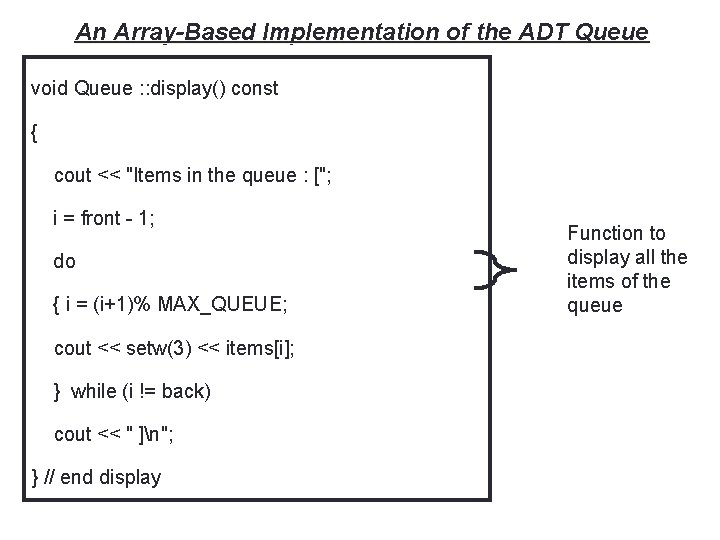 An Array-Based Implementation of the ADT Queue

void Queue ::display() const

{

cout << "Items in the queue : [";

i = front - 1;

do

{ i = (i+1)% MAX_QUEUE;

cout << setw(3) << items[i];

}  while (i != back)

cout << " ]\n";

} // end display

Function to display all the items of the queue